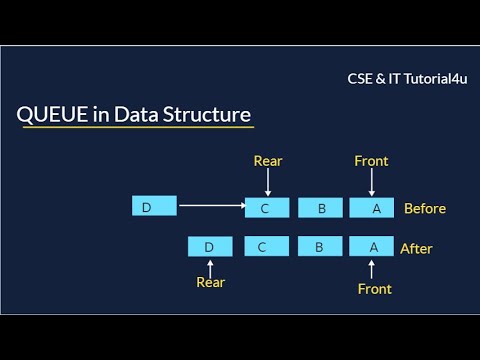 CSE & IT Tutorial4u

QUEUE in Data Structure

Rear

Front

D

C

B

A

Before

D

C

B

A

After

Rear

Front